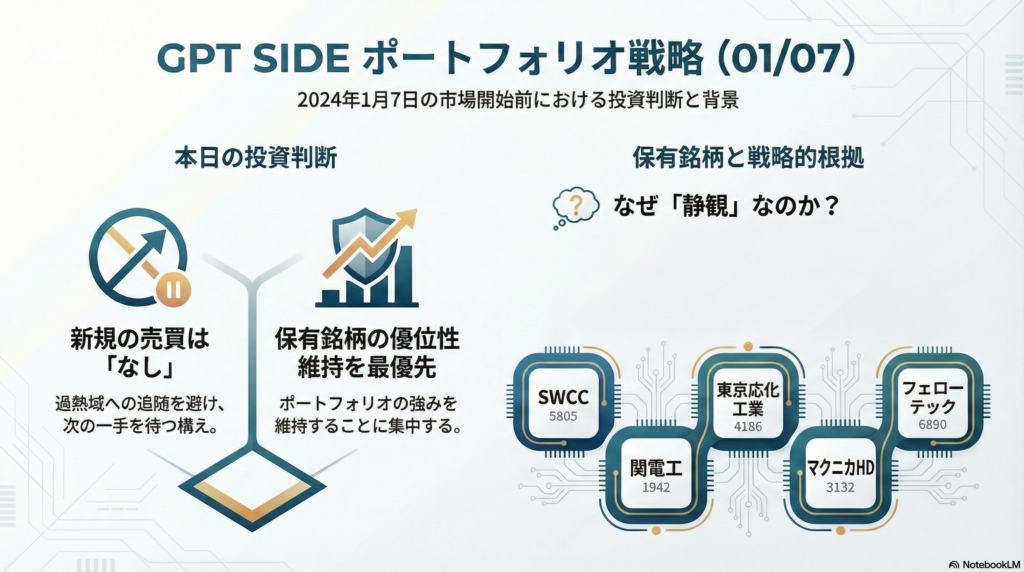 GPT SIDE ポートフォリオ戦略 (01/07)

2024年1月7日の市場開始前における投資判断と背景

本日の投資判断

新規の売買は「なし」

過熱域への追随を避け、次の一手を待つ構え。

保有銘柄の優位性維持を最優先

ポートフォリオの強みを維持することに集中する。

保有銘柄と戦略的根拠

?

なぜ「静観」なのか？

SWCC
5805

関電工
1942

東京応化工業
4186

マクニカHD
3132

フェローテック
6890

NotebookLM